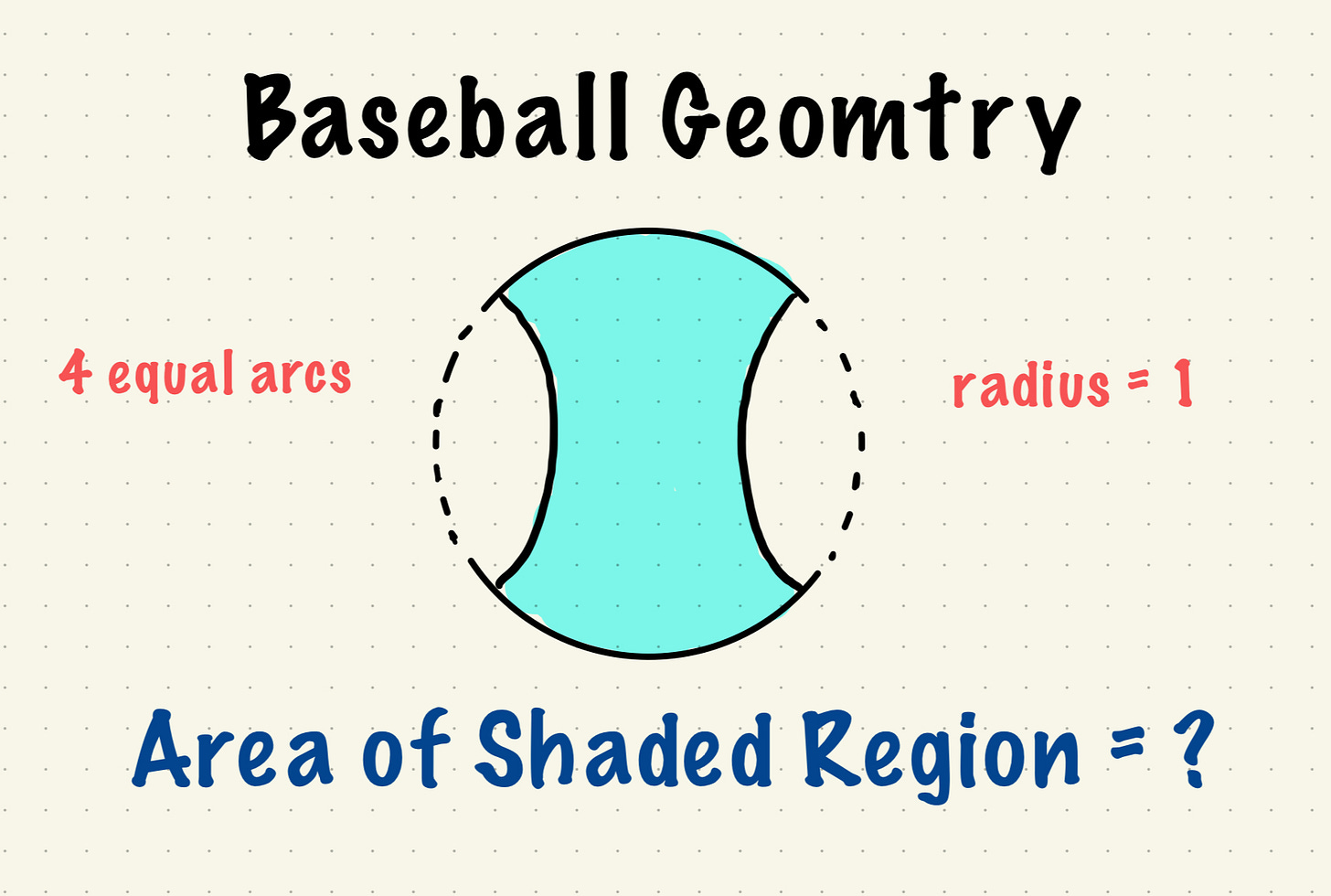 Baseball Geomtry

4 equal arcs

radius = 1

Area of Shaded Region = ?